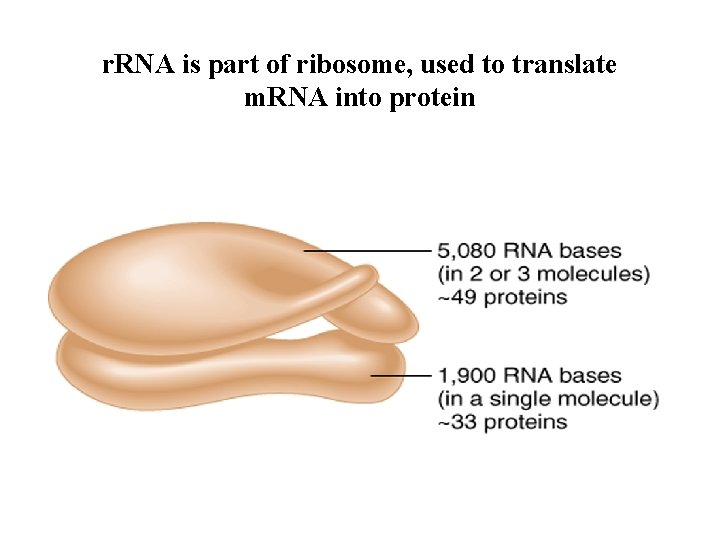 rRNA is part of ribosome, used to translate mRNA into protein

5,080 RNA bases
(in 2 or 3 molecules)
~49 proteins

1,900 RNA bases
(in a single molecule)
~33 proteins